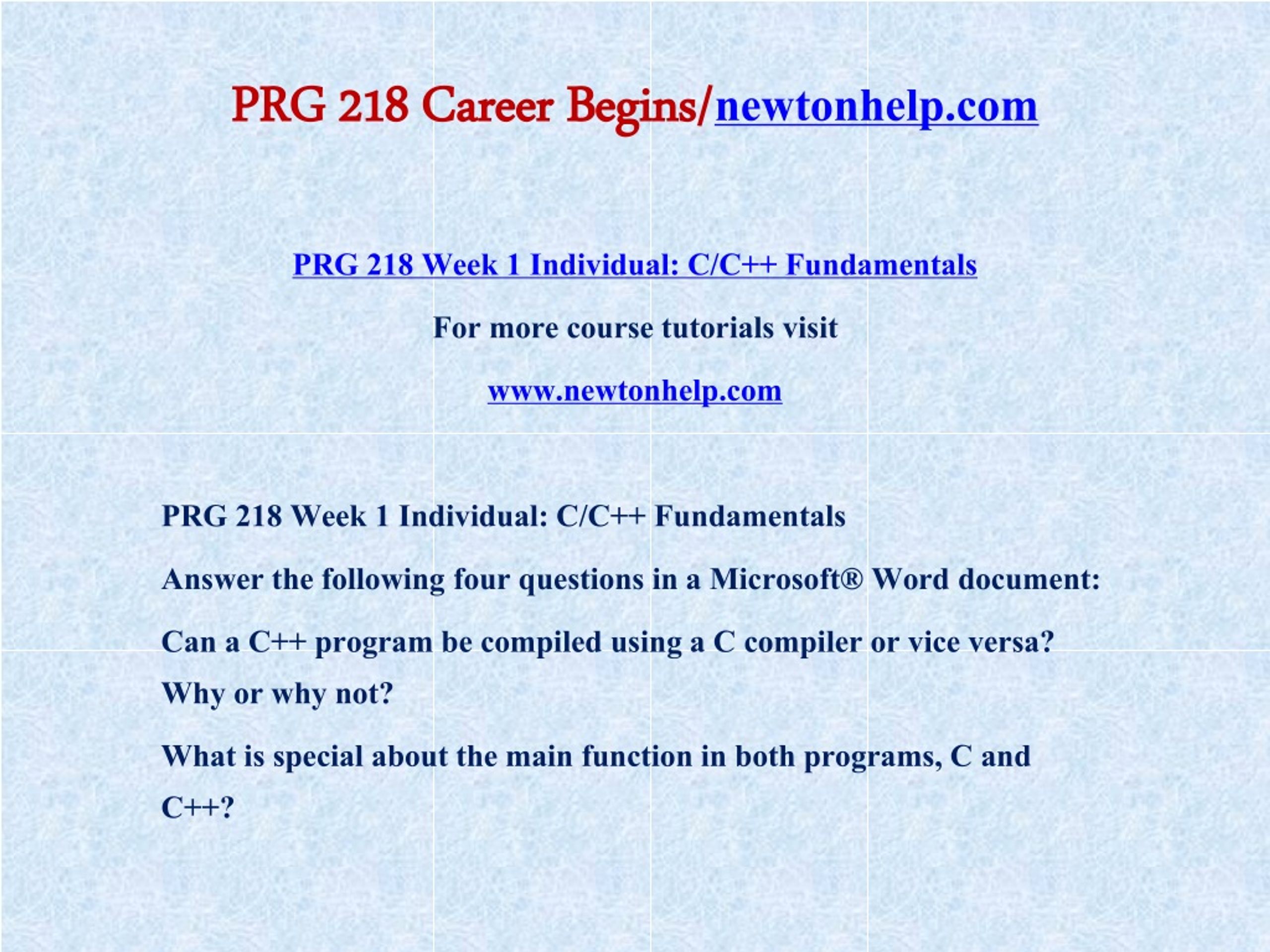 PRG 218 Career Begins/newtonhelp.com

PRG 218 Week 1 Individual: C/C++ Fundamentals

For more course tutorials visit

www.newtonhelp.com

PRG 218 Week 1 Individual: C/C++ Fundamentals

Answer the following four questions in a Microsoft® Word document:

Can a C++ program be compiled using a C compiler or vice versa? Why or why not?

What is special about the main function in both programs, C and C++?